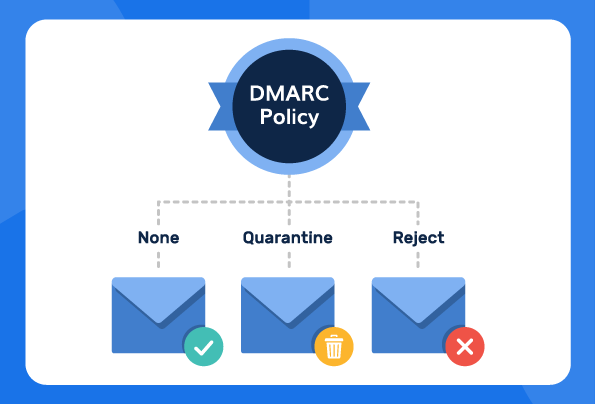 DMARC Policy

None

Quarantine

Reject